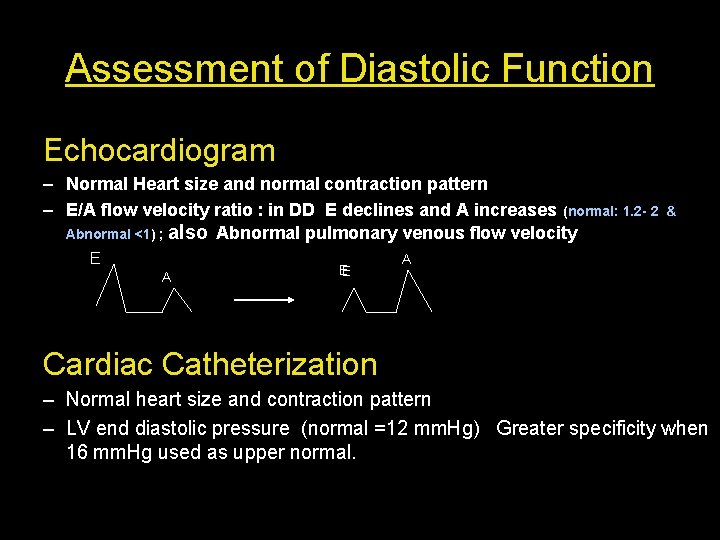 Assessment of Diastolic Function

Echocardiogram

– Normal Heart size and normal contraction pattern

– E/A flow velocity ratio : in DD E declines and A increases (normal: 1.2- 2 & Abnormal <1) ; also Abnormal pulmonary venous flow velocity

E

A

E

A

Cardiac Catheterization

– Normal heart size and contraction pattern

– LV end diastolic pressure (normal =12 mmHg) Greater specificity when 16 mmHg used as upper normal.